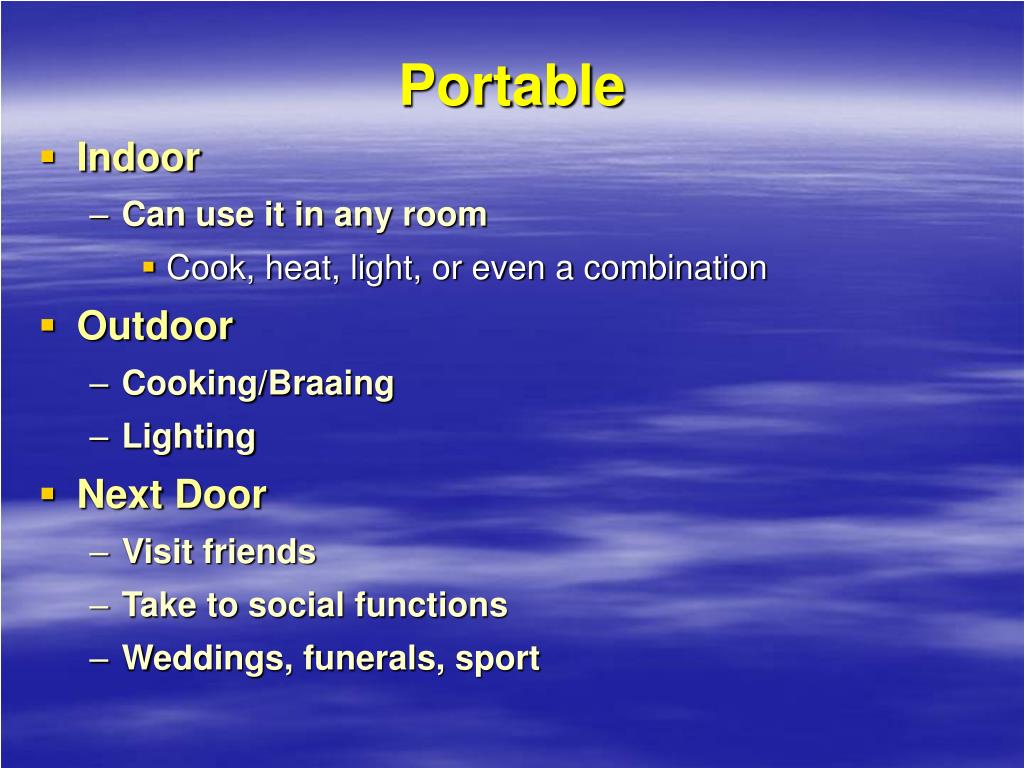 Portable

▪ Indoor
– Can use it in any room
▪ Cook, heat, light, or even a combination
▪ Outdoor
– Cooking/Braaing
– Lighting
▪ Next Door
– Visit friends
– Take to social functions
– Weddings, funerals, sport